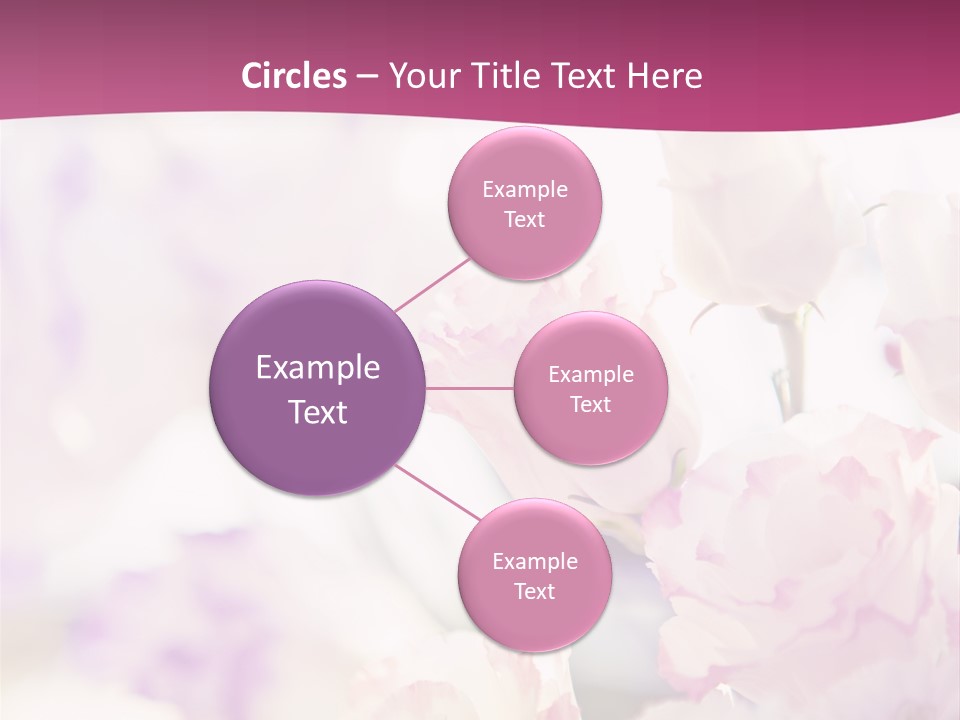 Circles – Your Title Text Here

Example Text

Example Text

Example Text

Example Text